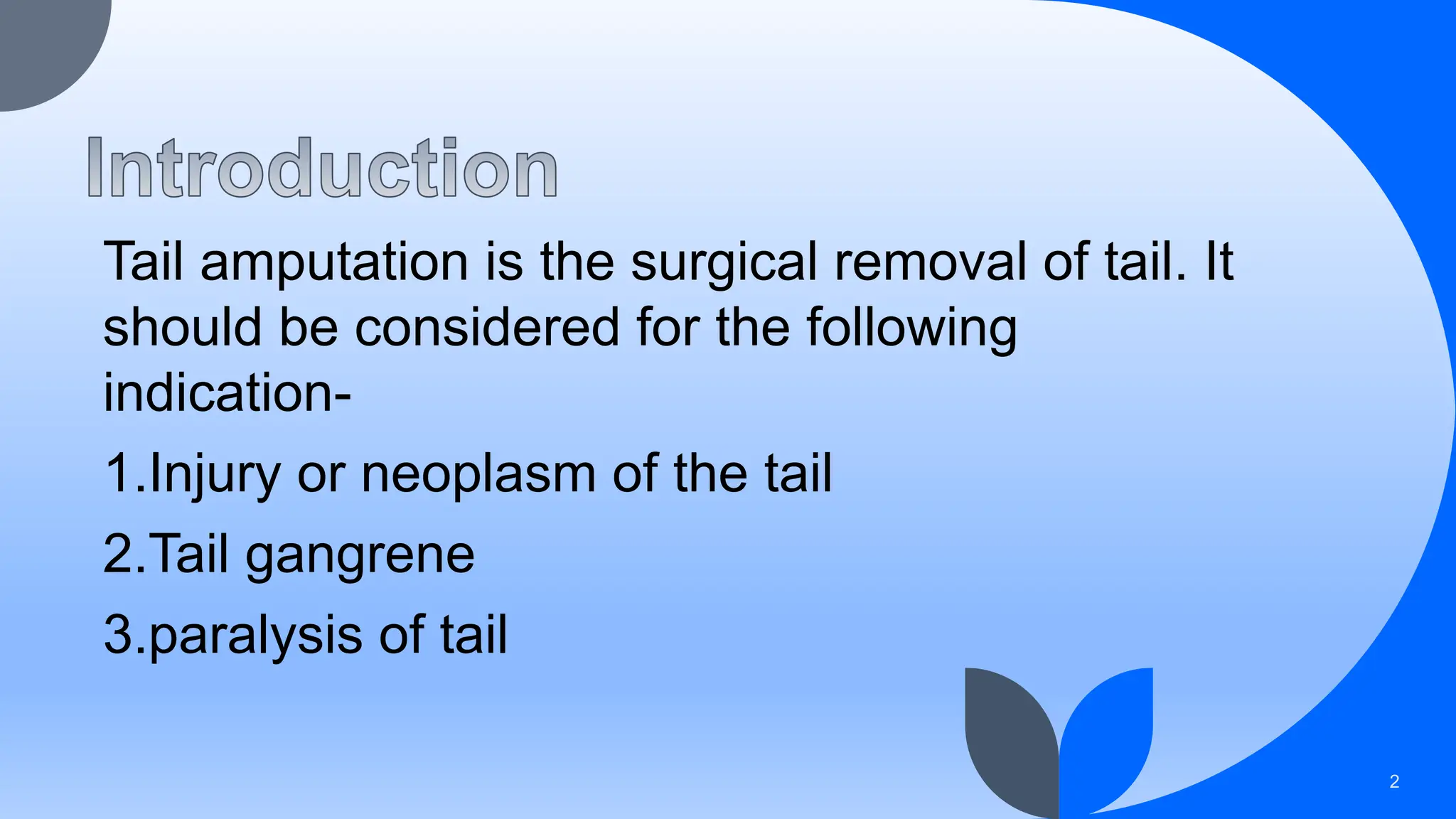 Introduction

Tail amputation is the surgical removal of tail. It should be considered for the following indication-

1.Injury or neoplasm of the tail

2.Tail gangrene

3.paralysis of tail

2